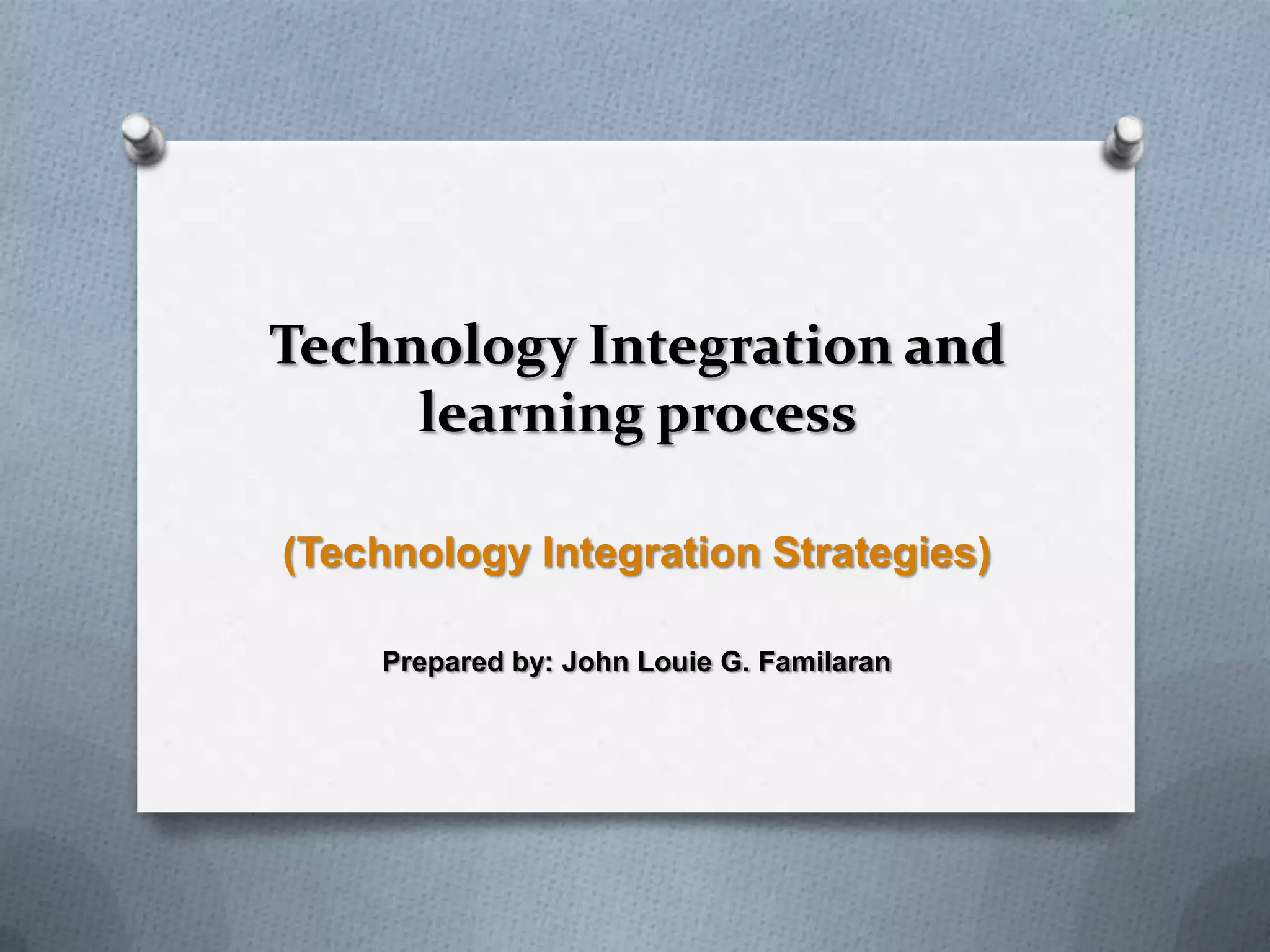 Technology Integration and learning process

(Technology Integration Strategies)

Prepared by: John Louie G. Familaran